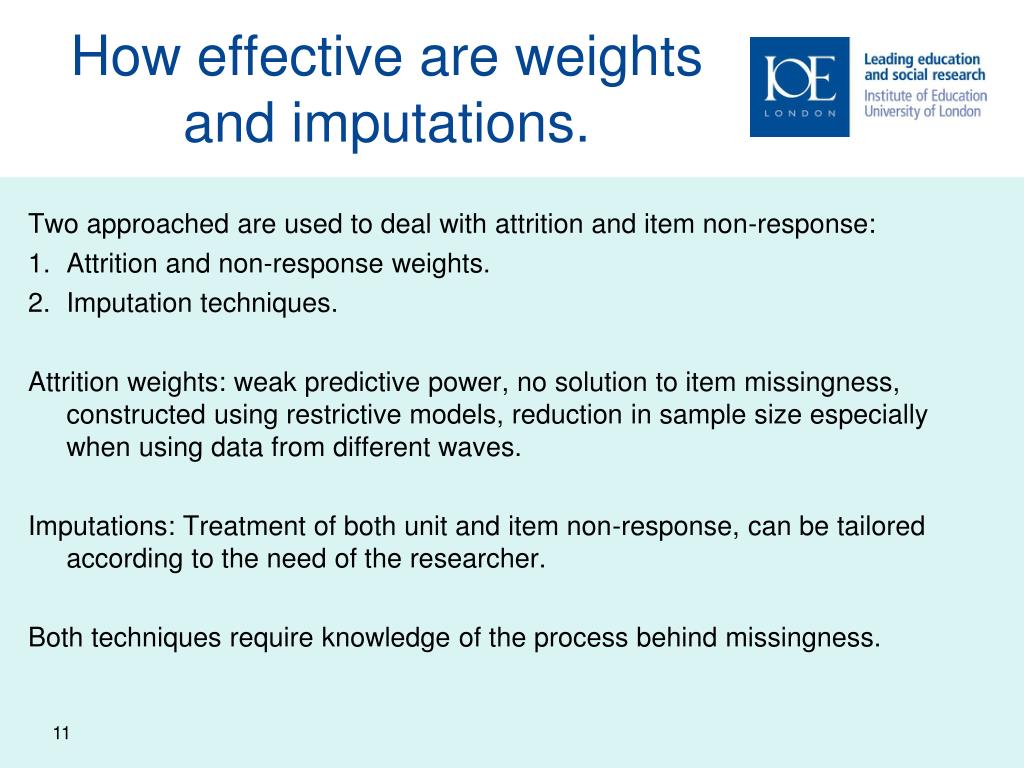 How effective are weights and imputations.

IOE LONDON

Leading education and social research
Institute of Education University of London

Two approached are used to deal with attrition and item non-response:
1. Attrition and non-response weights.
2. Imputation techniques.

Attrition weights: weak predictive power, no solution to item missingness, constructed using restrictive models, reduction in sample size especially when using data from different waves.

Imputations: Treatment of both unit and item non-response, can be tailored according to the need of the researcher.

Both techniques require knowledge of the process behind missingness.

11